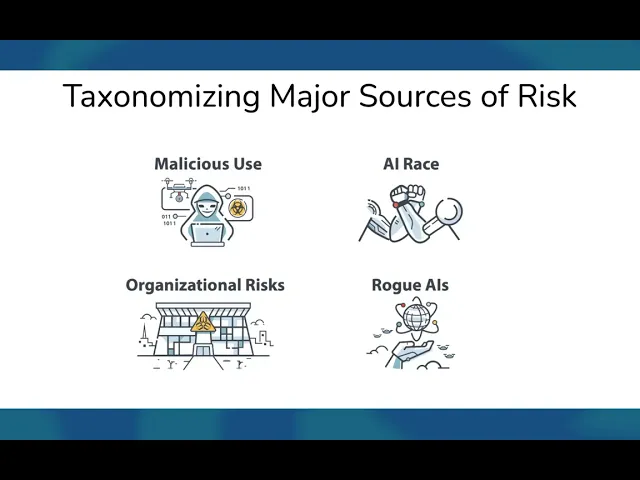 Taxonomizing Major Sources of Risk

Malicious Use

1011

011
1011

AI Race

Organizational Risks

Rogue AIs